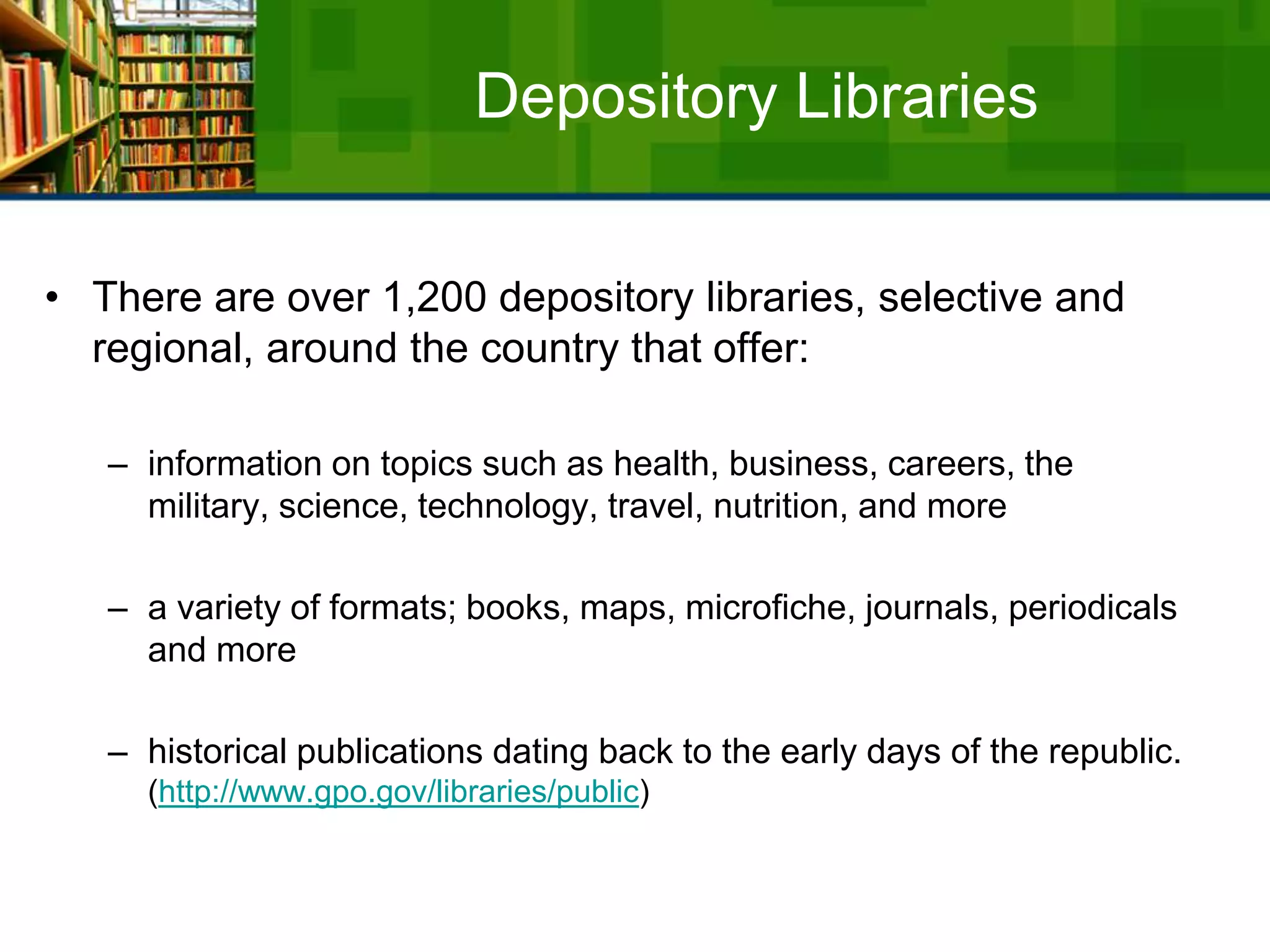 Depository Libraries

• There are over 1,200 depository libraries, selective and regional, around the country that offer:

– information on topics such as health, business, careers, the military, science, technology, travel, nutrition, and more

– a variety of formats; books, maps, microfiche, journals, periodicals and more

– historical publications dating back to the early days of the republic. (http://www.gpo.gov/libraries/public)